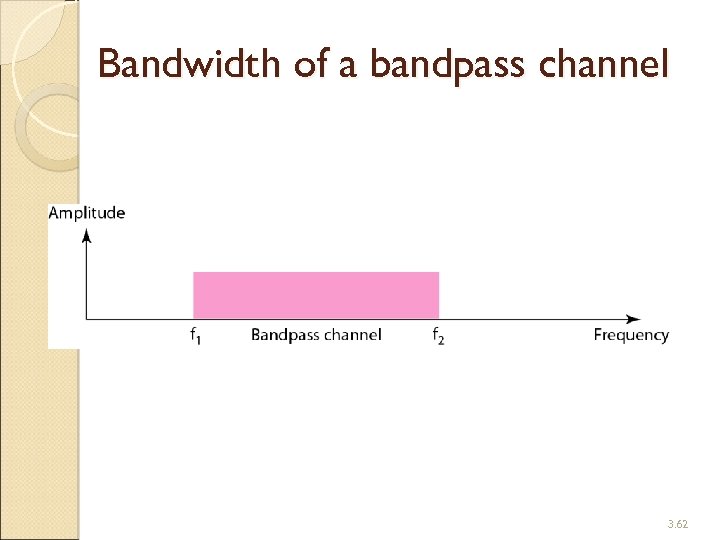 Bandwidth of a bandpass channel

Amplitude

$f_1$ Bandpass channel $f_2$ Frequency

3.62